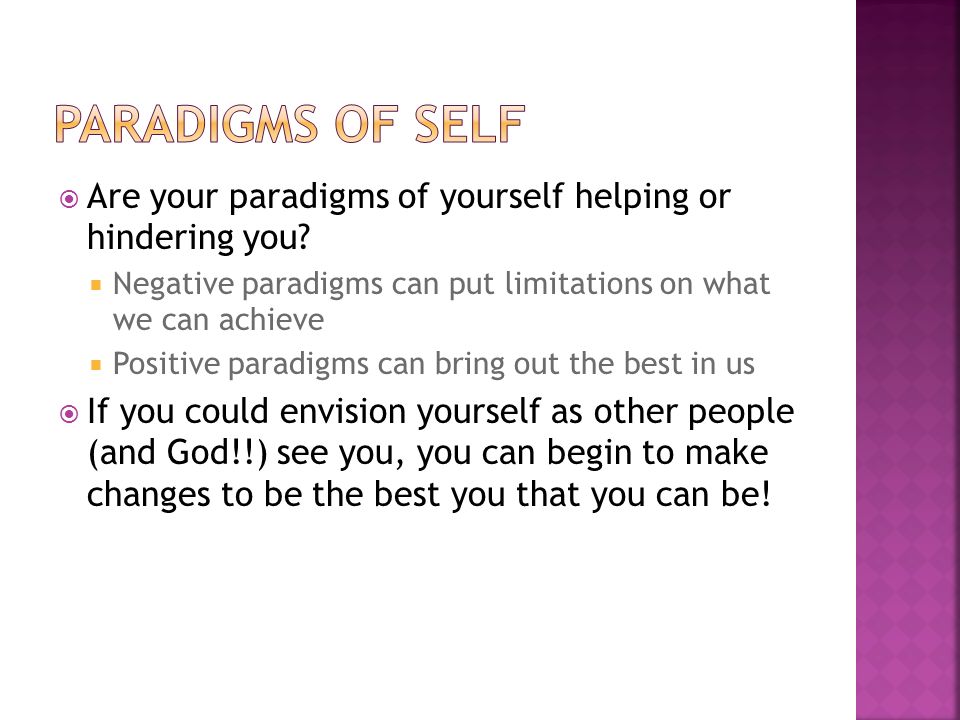 PARADIGMS OF SELF

Are your paradigms of yourself helping or hindering you?

Negative paradigms can put limitations on what we can achieve

Positive paradigms can bring out the best in us

If you could envision yourself as other people (and God!!) see you, you can begin to make changes to be the best you that you can be!